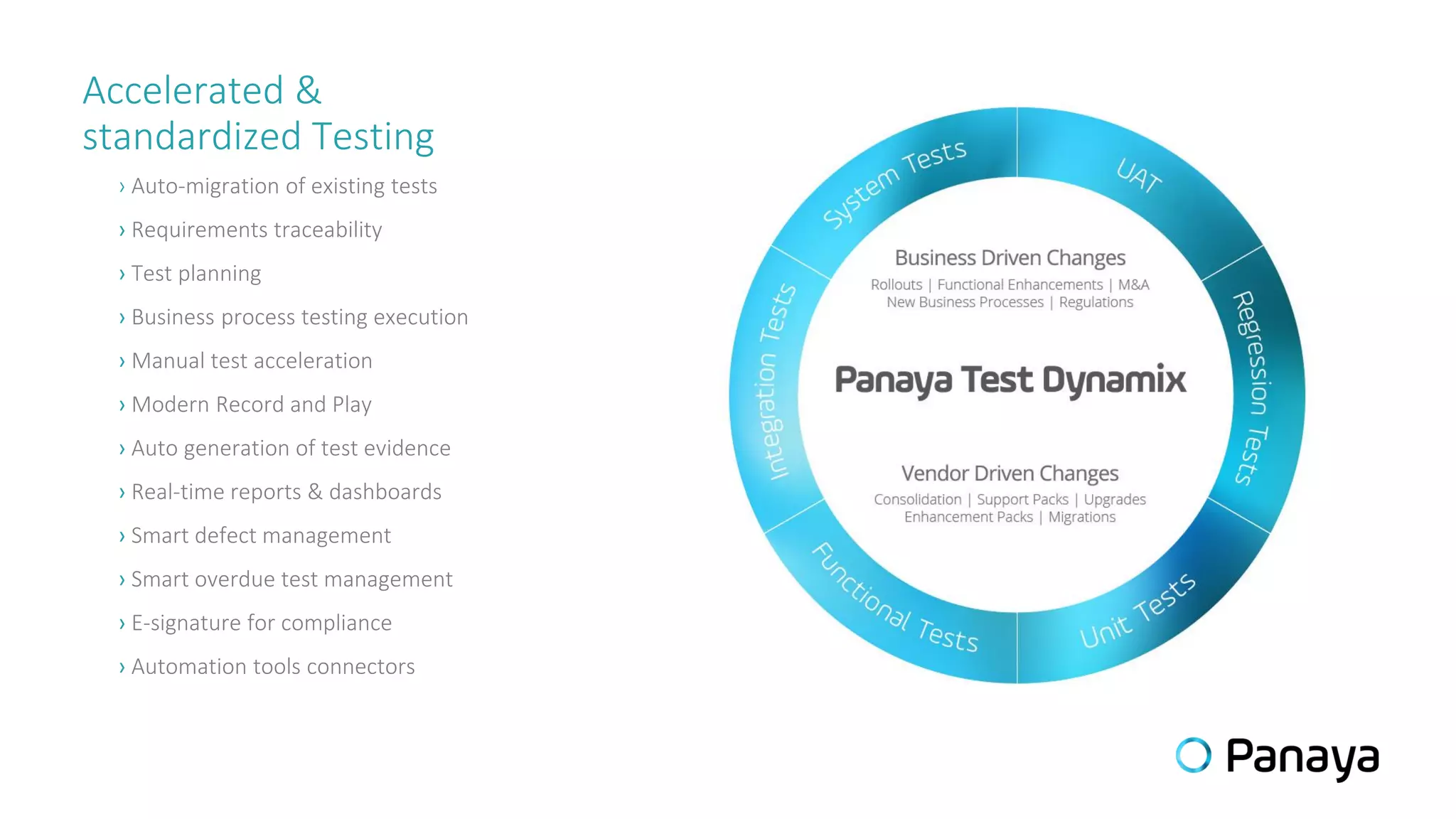 Accelerated & standardized Testing

› Auto-migration of existing tests

› Requirements traceability

› Test planning

› Business process testing execution

› Manual test acceleration

› Modern Record and Play

› Auto generation of test evidence

› Real-time reports & dashboards

› Smart defect management

› Smart overdue test management

› E-signature for compliance

› Automation tools connectors

System Tests

UAT

Regression Tests

Unit Tests

Functional Tests

Integration Tests

Business Driven Changes

Rollouts | Functional Enhancements | M&A
New Business Processes | Regulations

Panaya Test Dynamix

Vendor Driven Changes

Consolidation | Support Packs | Upgrades
Enhancement Packs | Migrations

Panaya